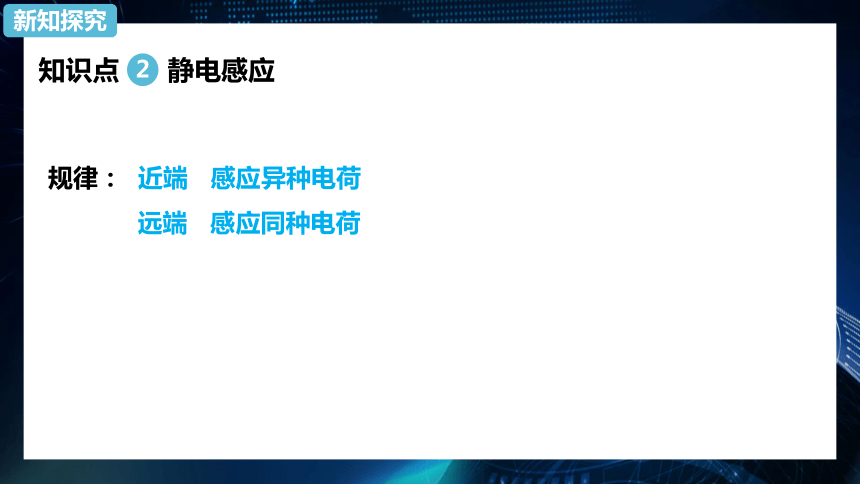 新知探究

知识点 2 静电感应

规律： 近端 感应异种电荷
远端 感应同种电荷